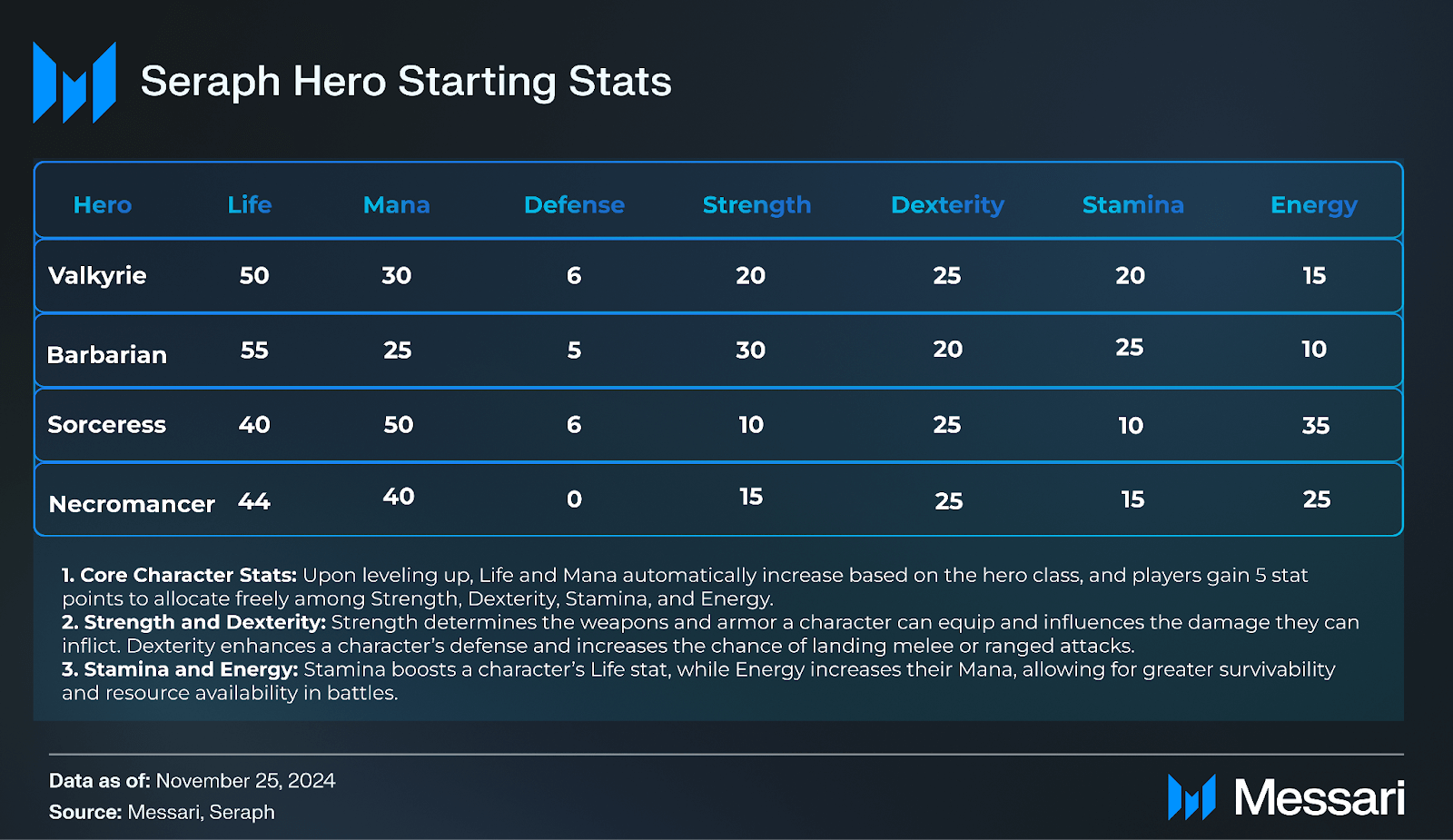 Seraph Hero Starting Stats

| Hero | Life | Mana | Defense | Strength | Dexterity | Stamina | Energy |
|---|---|---|---|---|---|---|---|
| Valkyrie | 50 | 30 | 6 | 20 | 25 | 20 | 15 |
| Barbarian | 55 | 25 | 5 | 30 | 20 | 25 | 10 |
| Sorceress | 40 | 50 | 6 | 10 | 25 | 10 | 35 |
| Necromancer | 44 | 40 | 0 | 15 | 25 | 15 | 25 |

1. Core Character Stats: Upon leveling up, Life and Mana automatically increase based on the hero class, and players gain 5 stat points to allocate freely among Strength, Dexterity, Stamina, and Energy.
2. Strength and Dexterity: Strength determines the weapons and armor a character can equip and influences the damage they can inflict. Dexterity enhances a character's defense and increases the chance of landing melee or ranged attacks.
3. Stamina and Energy: Stamina boosts a character's Life stat, while Energy increases their Mana, allowing for greater survivability and resource availability in battles.

Data as of: November 25, 2024
Source: Messari, Seraph

Messari